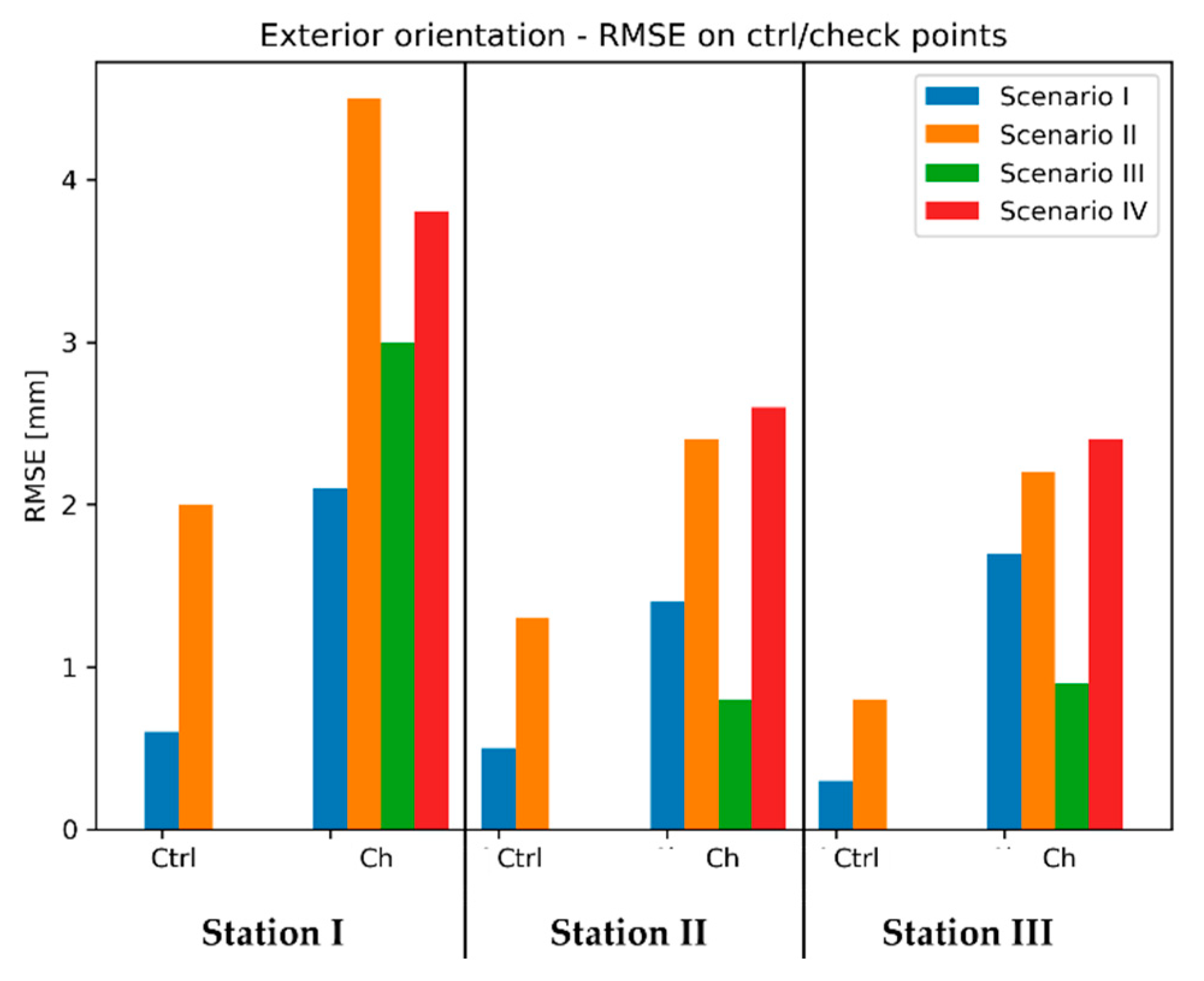 Exterior orientation - RMSE on ctrl/check points

Scenario I
Scenario II
Scenario III
Scenario IV

RMSE [mm]

4
3
2
1
0

Ctrl
Ch
Ctrl
Ch
Ctrl
Ch

Station I
Station II
Station III